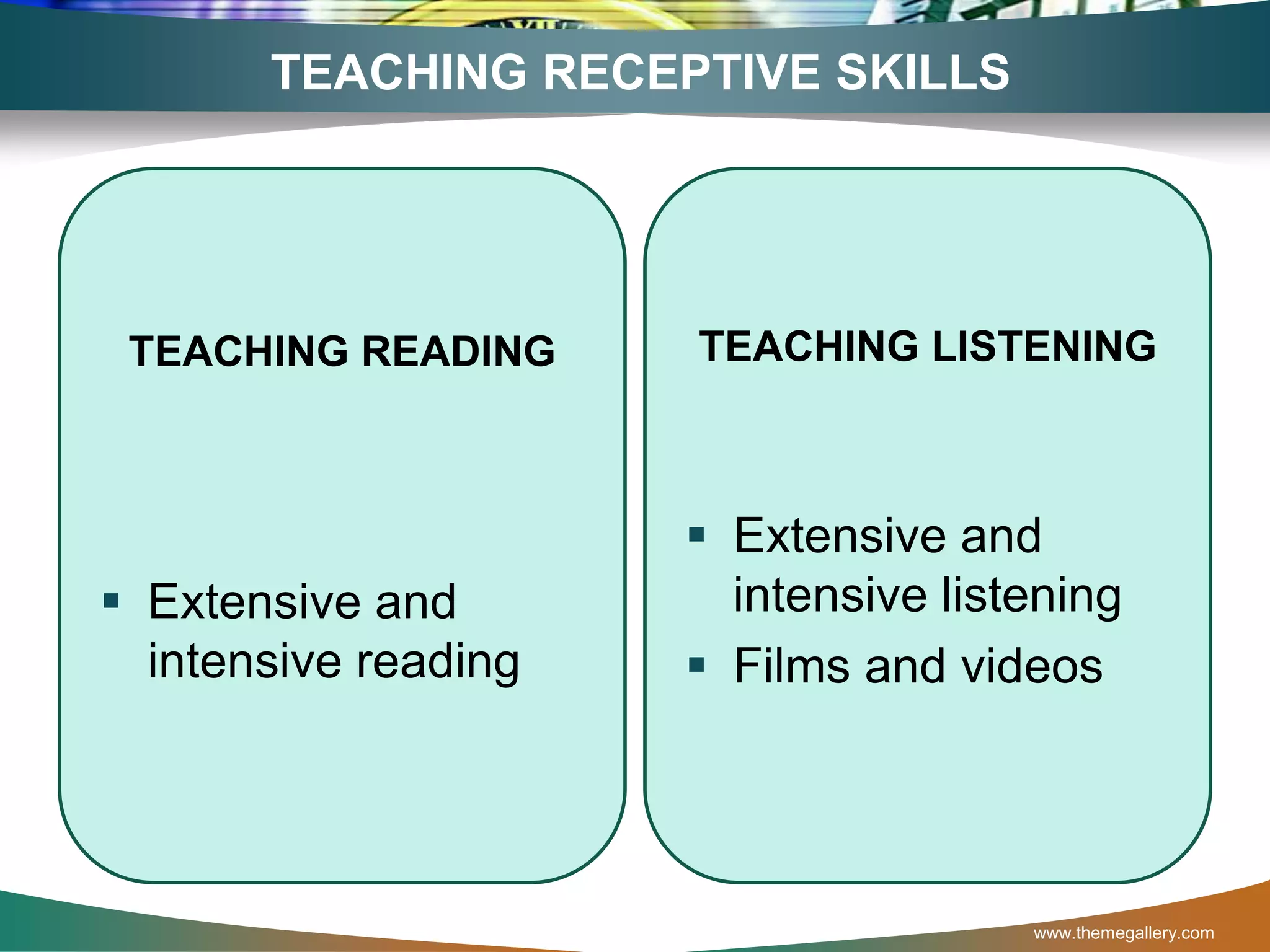 TEACHING RECEPTIVE SKILLS

TEACHING READING

▪ Extensive and intensive reading

TEACHING LISTENING

▪ Extensive and intensive listening
▪ Films and videos

www.themegallery.com